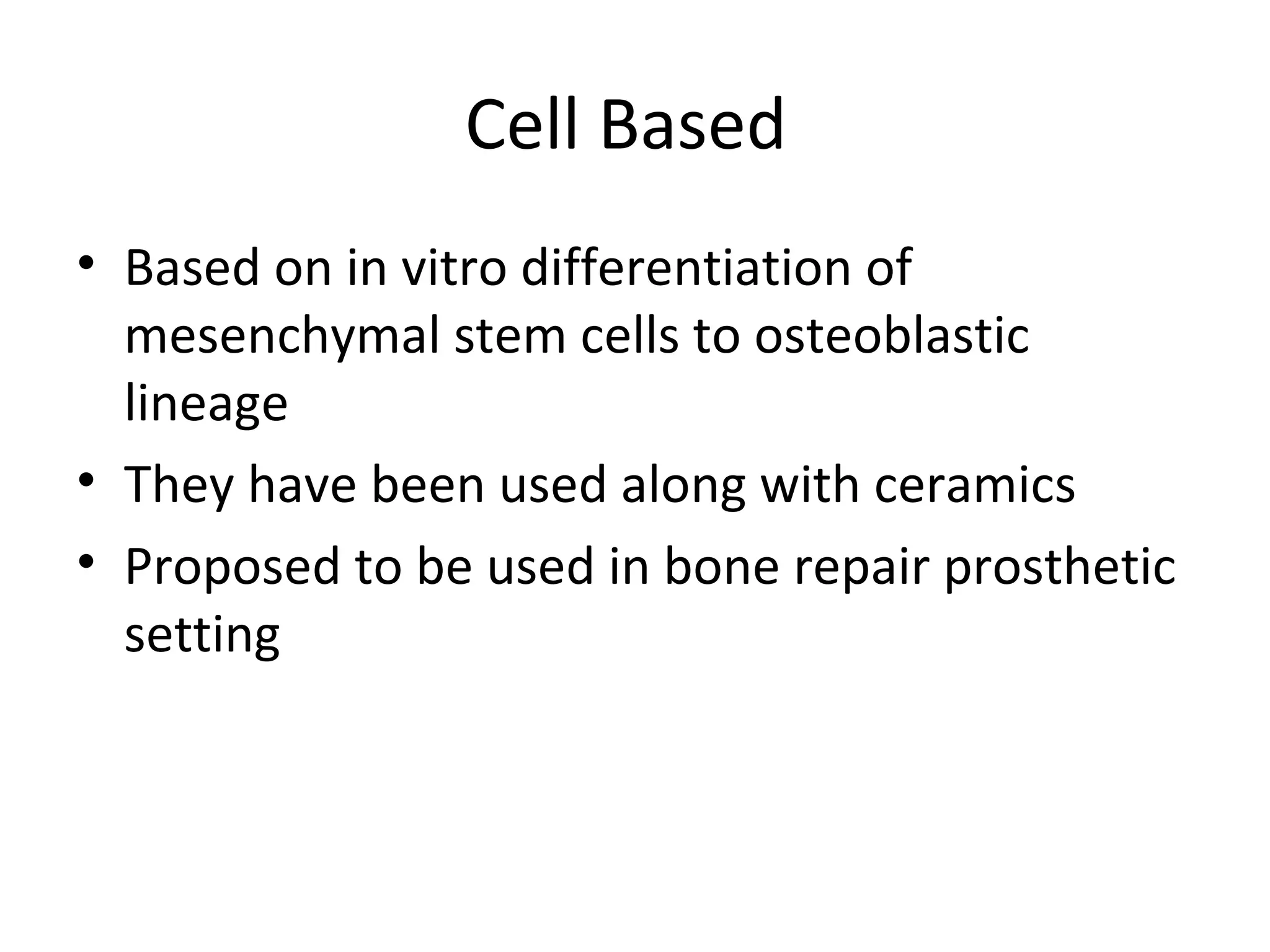 Cell Based

• Based on in vitro differentiation of mesenchymal stem cells to osteoblastic lineage
• They have been used along with ceramics
• Proposed to be used in bone repair prosthetic setting